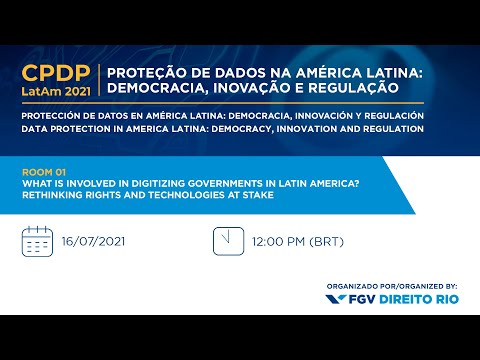 CPDP
LatAm 2021

PROTEÇÃO DE DADOS NA AMÉRICA LATINA: DEMOCRACIA, INOVAÇÃO E REGULAÇÃO

PROTECCIÓN DE DATOS EN AMÉRICA LATINA: DEMOCRACIA, INNOVACIÓN Y REGULACIÓN
DATA PROTECTION IN AMERICA LATINA: DEMOCRACY, INNOVATION AND REGULATION

ROOM 01
WHAT IS INVOLVED IN DIGITIZING GOVERNMENTS IN LATIN AMERICA? RETHINKING RIGHTS AND TECHNOLOGIES AT STAKE

16/07/2021

12:00 PM (BRT)

ORGANIZADO POR/ORGANIZED BY:
FGV DIREITO RIO